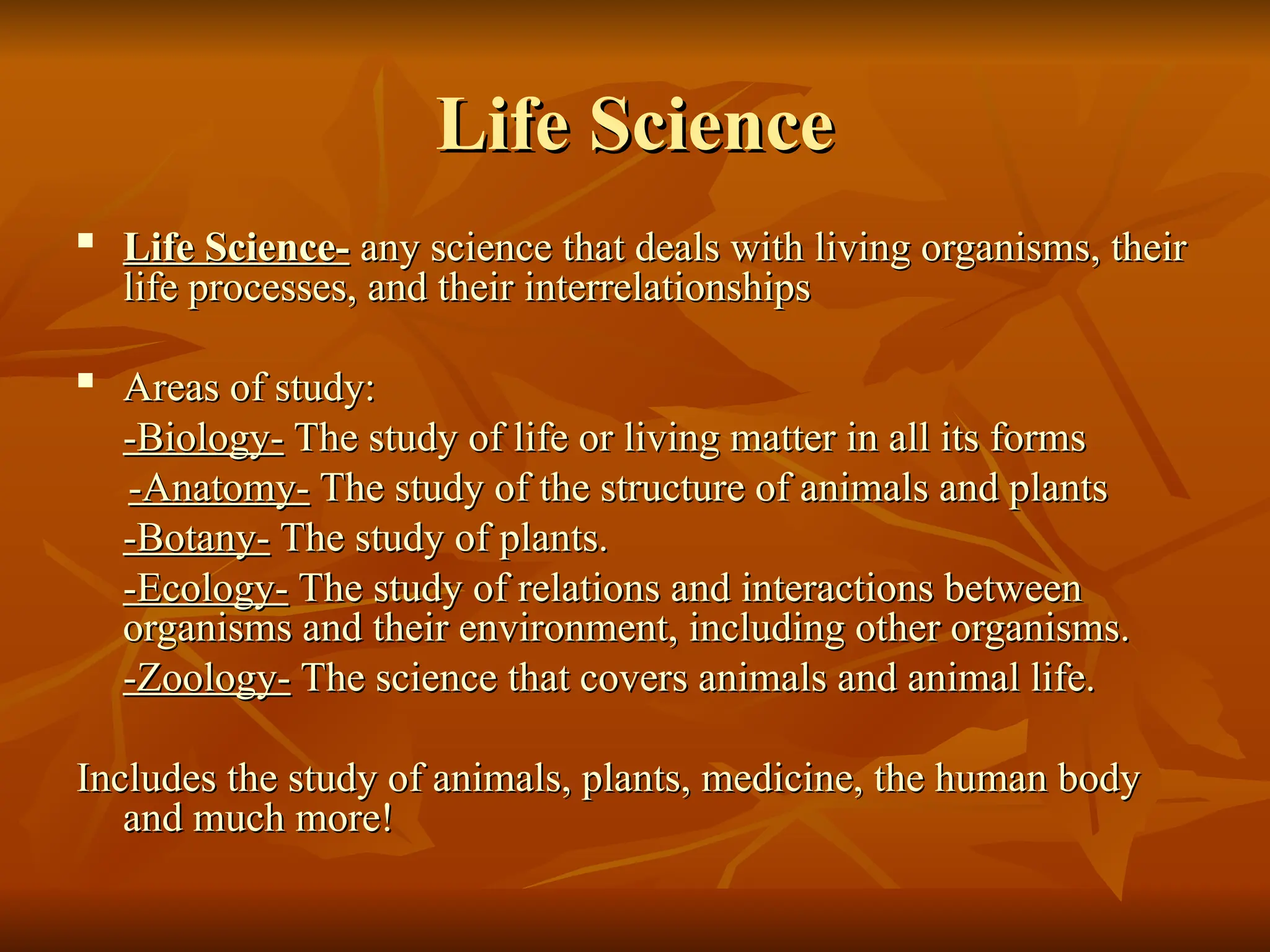 Life Science

▪ Life Science- any science that deals with living organisms, their life processes, and their interrelationships

▪ Areas of study:
-Biology- The study of life or living matter in all its forms
-Anatomy- The study of the structure of animals and plants
-Botany- The study of plants.
-Ecology- The study of relations and interactions between organisms and their environment, including other organisms.
-Zoology- The science that covers animals and animal life.

Includes the study of animals, plants, medicine, the human body and much more!